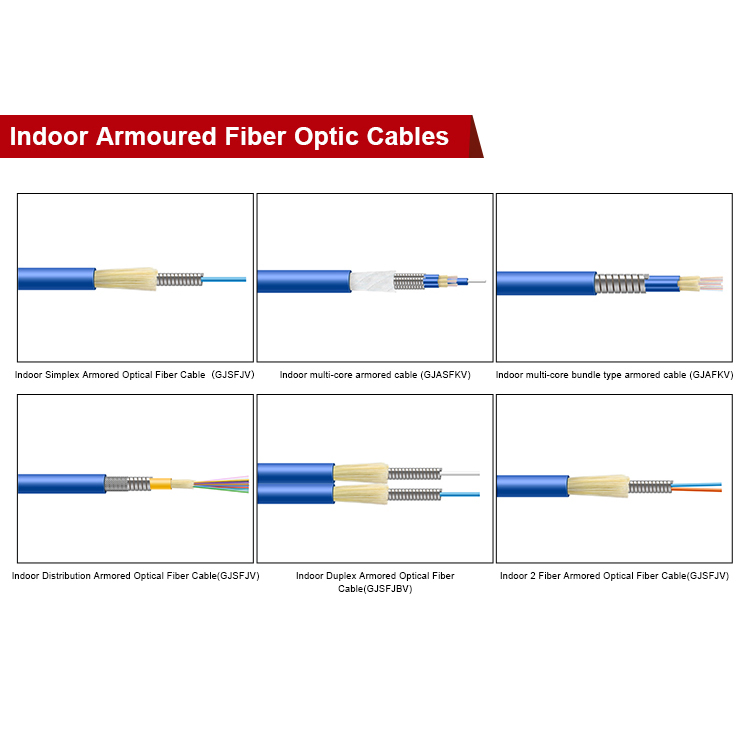 Indoor Armoured Fiber Optic Cables

Indoor Simplex Armored Optical Fiber Cable (GJSFJV)

Indoor multi-core armored cable (GJASFKV)

Indoor multi-core bundle type armored cable (GJAFKV)

Indoor Distribution Armored Optical Fiber Cable(GJSFJV)

Indoor Duplex Armored Optical Fiber Cable(GJSFJBV)

Indoor 2 Fiber Armored Optical Fiber Cable(GJSFJV)